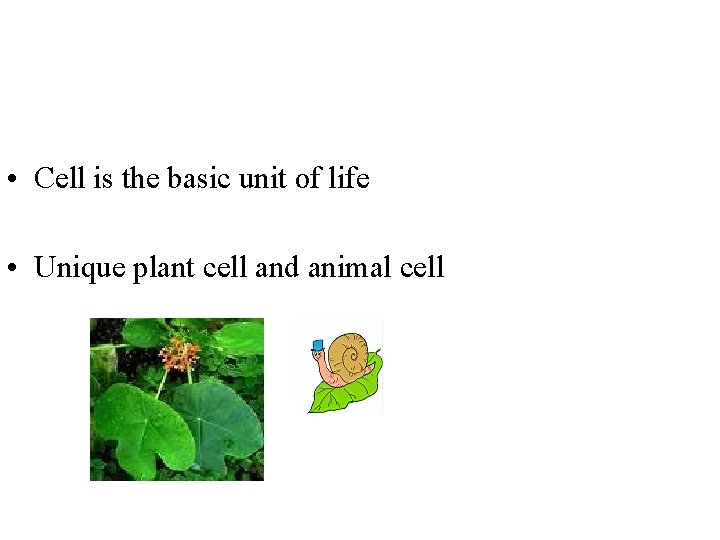 • Cell is the basic unit of life

• Unique plant cell and animal cell